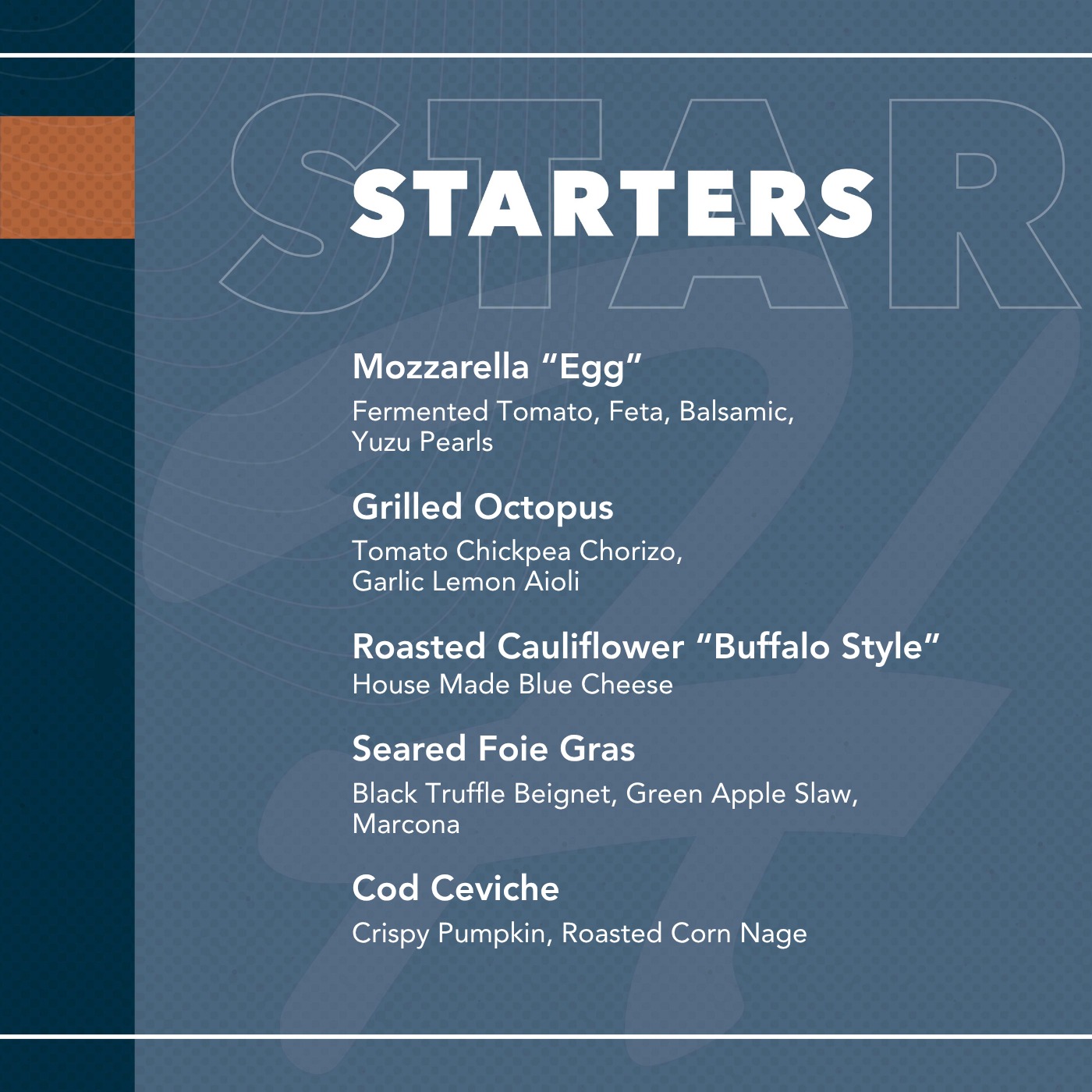 STAR

STARTERS

Mozzarella “Egg”
Fermented Tomato, Feta, Balsamic, Yuzu Pearls

Grilled Octopus
Tomato Chickpea Chorizo, Garlic Lemon Aioli

Roasted Cauliflower “Buffalo Style”
House Made Blue Cheese

Seared Foie Gras
Black Truffle Beignet, Green Apple Slaw, Marcona

Cod Ceviche
Crispy Pumpkin, Roasted Corn Nage